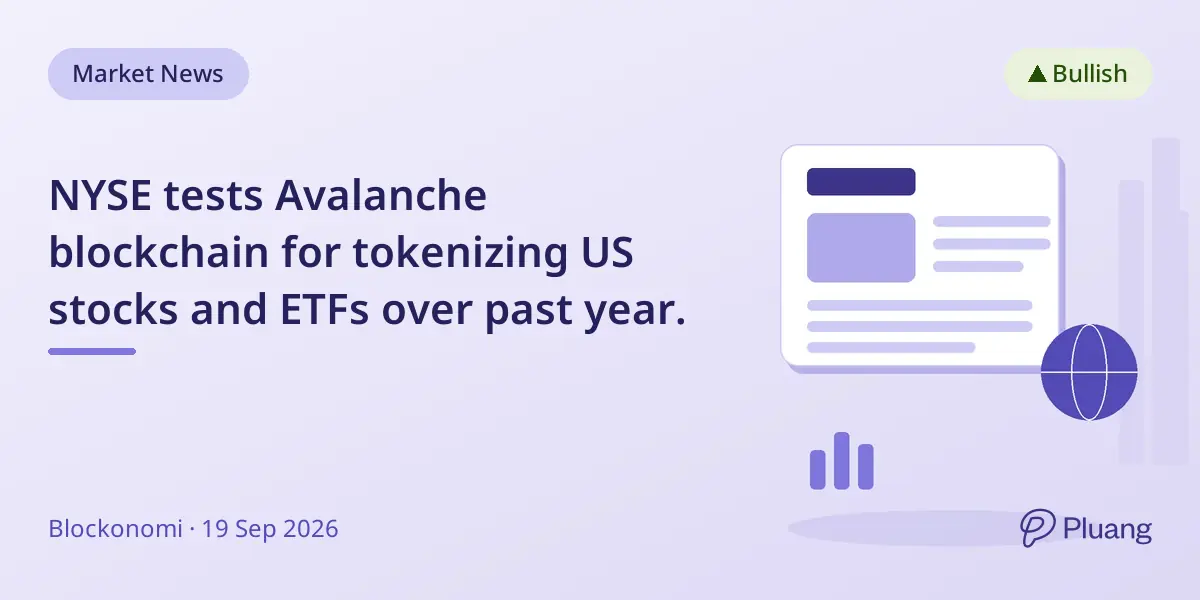 Market News

▲ Bullish

NYSE tests Avalanche blockchain for tokenizing US stocks and ETFs over past year.

Blockonomi · 19 Sep 2026

Pluang